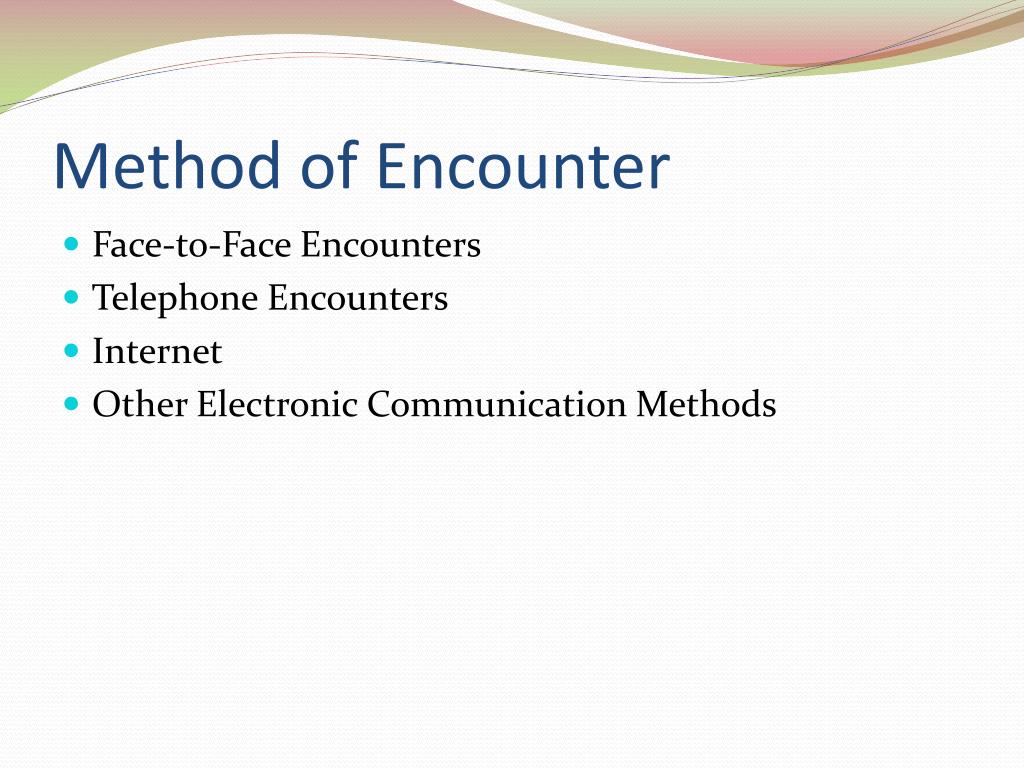 Method of Encounter

- Face-to-Face Encounters
- Telephone Encounters
- Internet
- Other Electronic Communication Methods